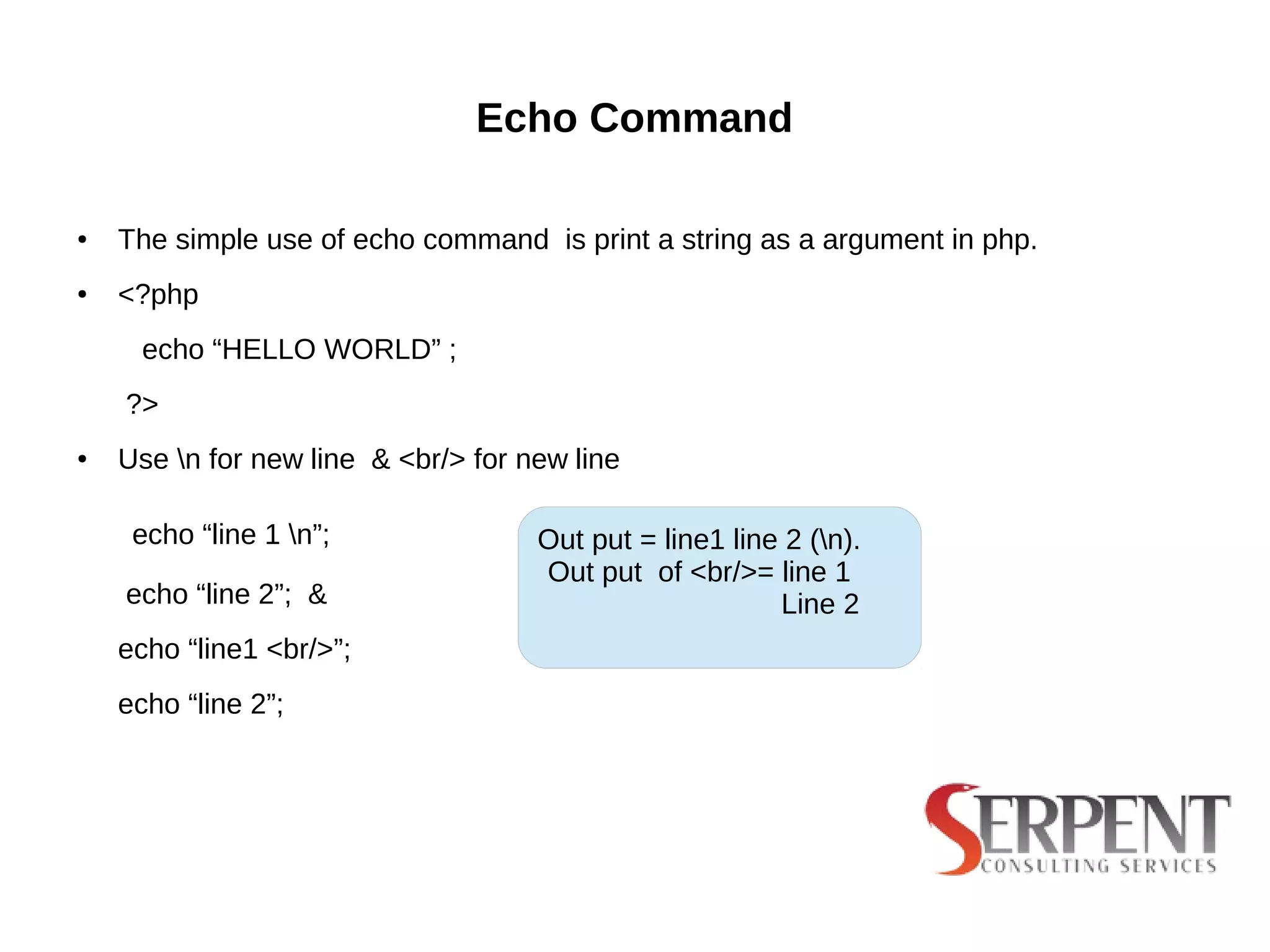 Echo Command

• The simple use of echo command is print a string as a argument in php.

• <?php

echo “HELLO WORLD” ;

?>

• Use \n for new line & <br/> for new line

echo “line 1 \n”;

echo “line 2”; &

echo “line1 <br/>”;

echo “line 2”;

Out put = line1 line 2 (\n).
Out put of <br/>= line 1
Line 2

SERPENT
CONSULTING SERVICES